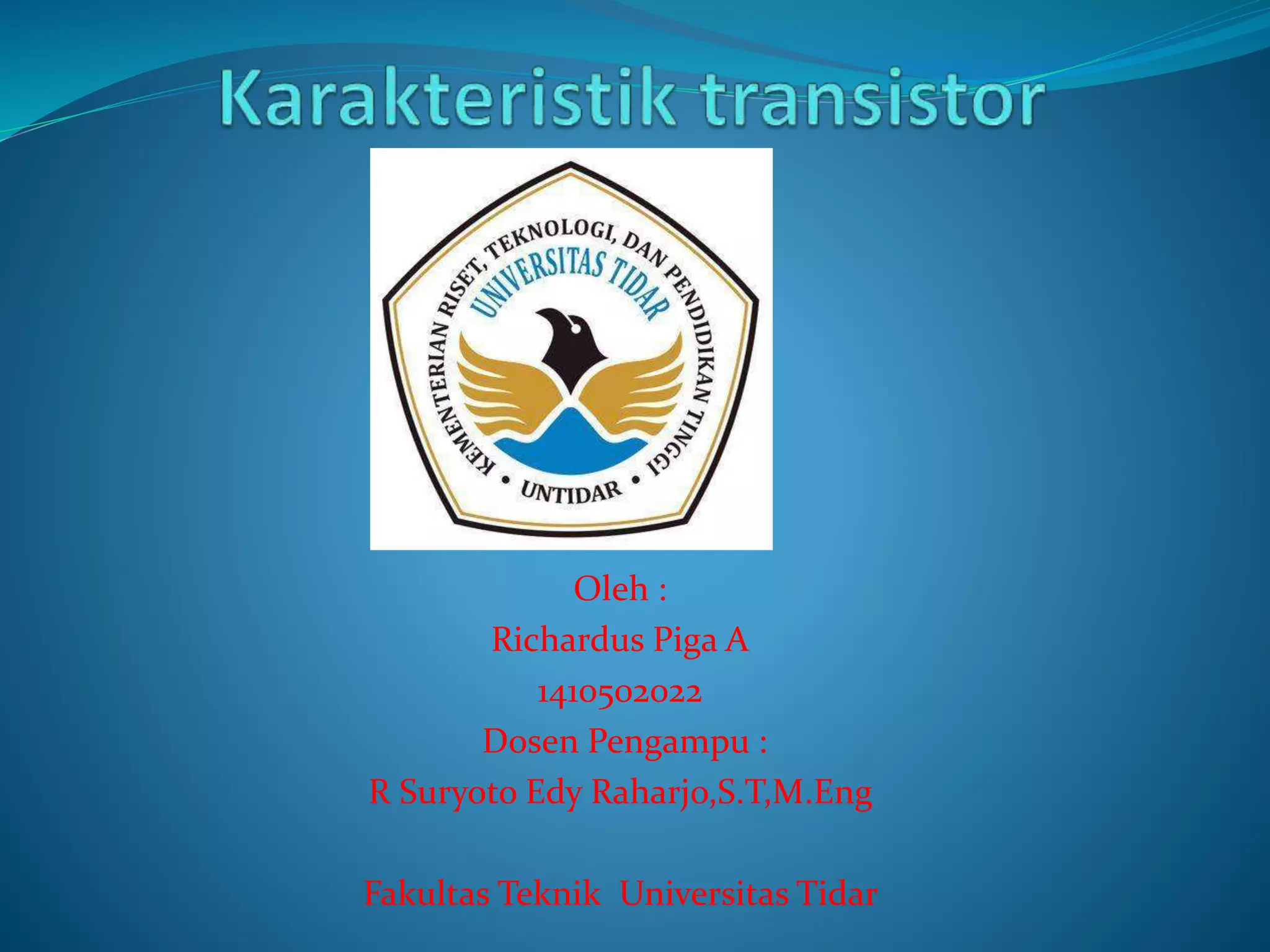 Karakteristik transistor

KEMENTERIAN RISET, TEKNOLOGI, DAN PENDIDIKAN TINGGI
UNIVERSITAS TIDAR
• UNTIDAR •

Oleh :
Richardus Piga A
1410502022
Dosen Pengampu :
R Suryoto Edy Raharjo,S.T,M.Eng

Fakultas Teknik Universitas Tidar